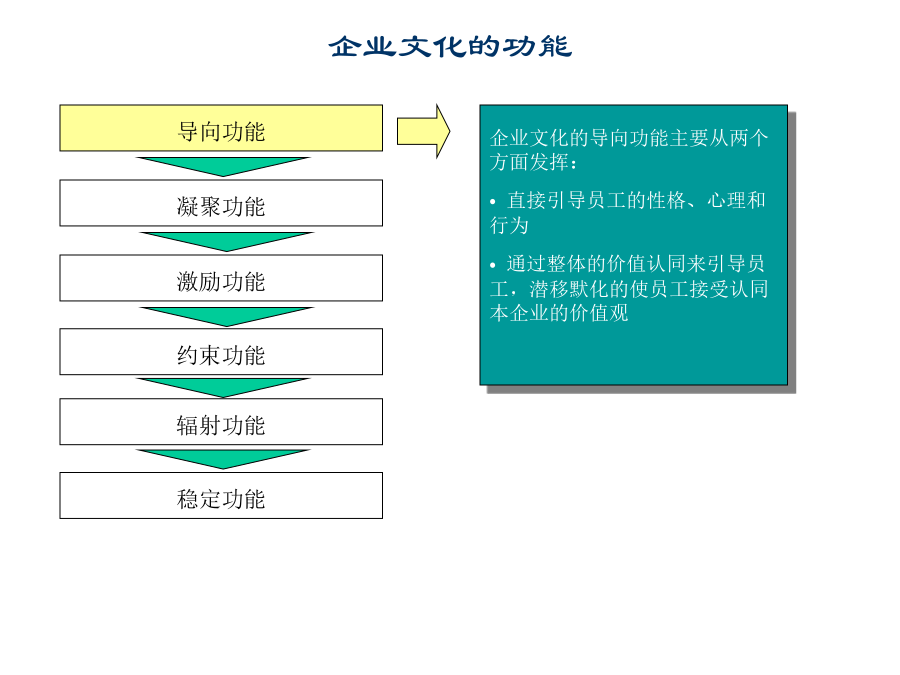 企业文化的功能

导向功能

凝聚功能

激励功能

约束功能

辐射功能

稳定功能

企业文化的导向功能主要从两个方面发挥：

• 直接引导员工的性格、心理和行为

• 通过整体的价值认同来引导员工，潜移默化的使员工接受认同本企业的价值观